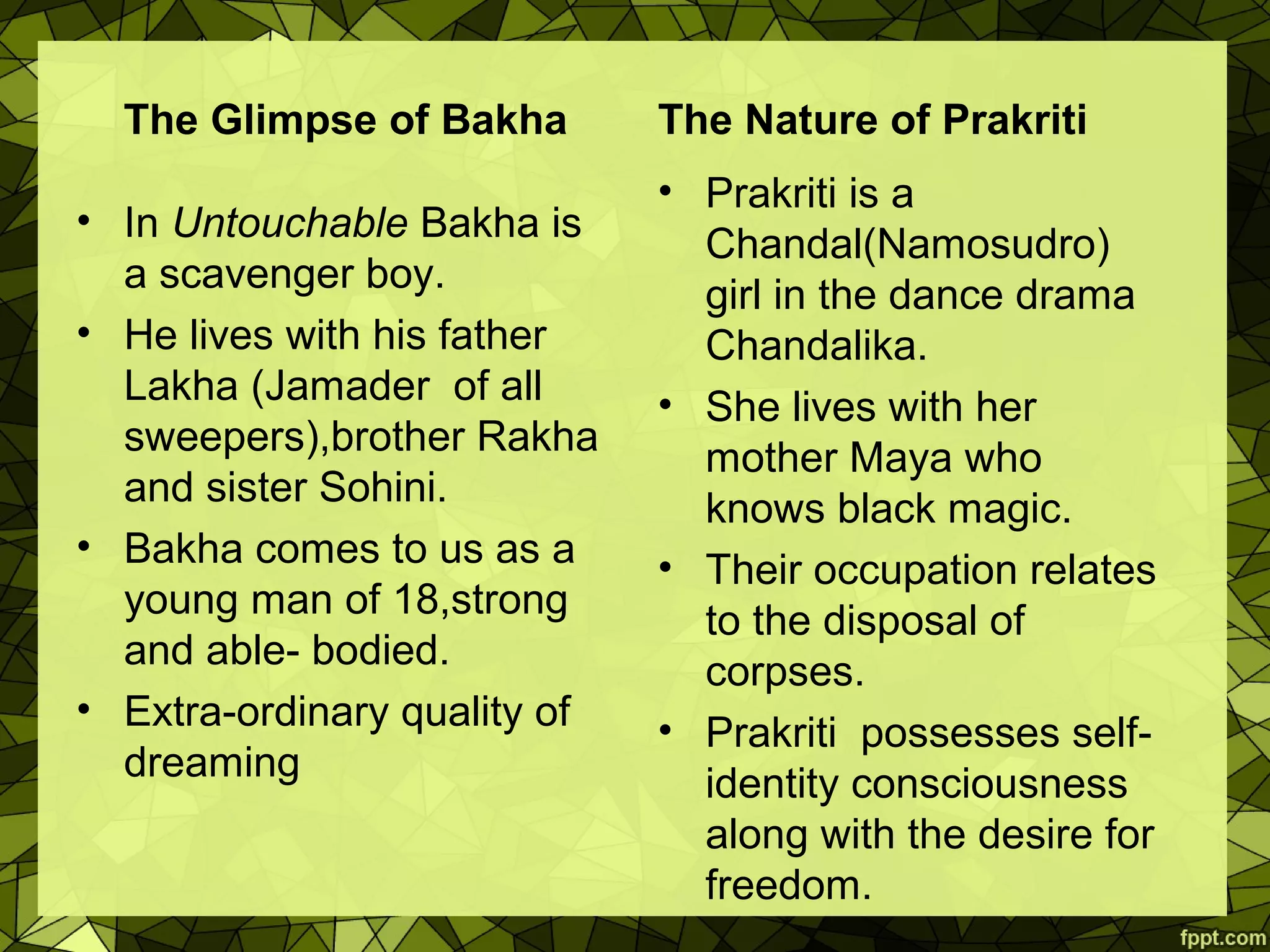 The Glimpse of Bakha

• In Untouchable Bakha is a scavenger boy.
• He lives with his father Lakha (Jamader of all sweepers),brother Rakha and sister Sohini.
• Bakha comes to us as a young man of 18,strong and able- bodied.
• Extra-ordinary quality of dreaming

The Nature of Prakriti

• Prakriti is a Chandal(Namosudro) girl in the dance drama Chandalika.
• She lives with her mother Maya who knows black magic.
• Their occupation relates to the disposal of corpses.
• Prakriti possesses self-identity consciousness along with the desire for freedom.

fppt.com